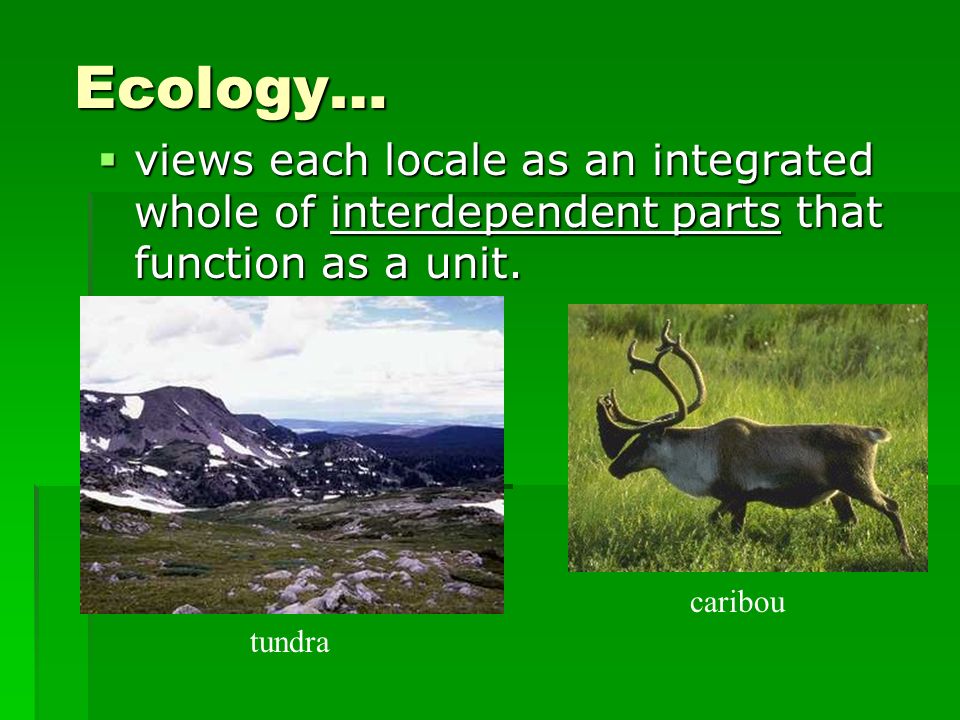 Ecology…

▪ views each locale as an integrated whole of interdependent parts that function as a unit.

tundra

caribou